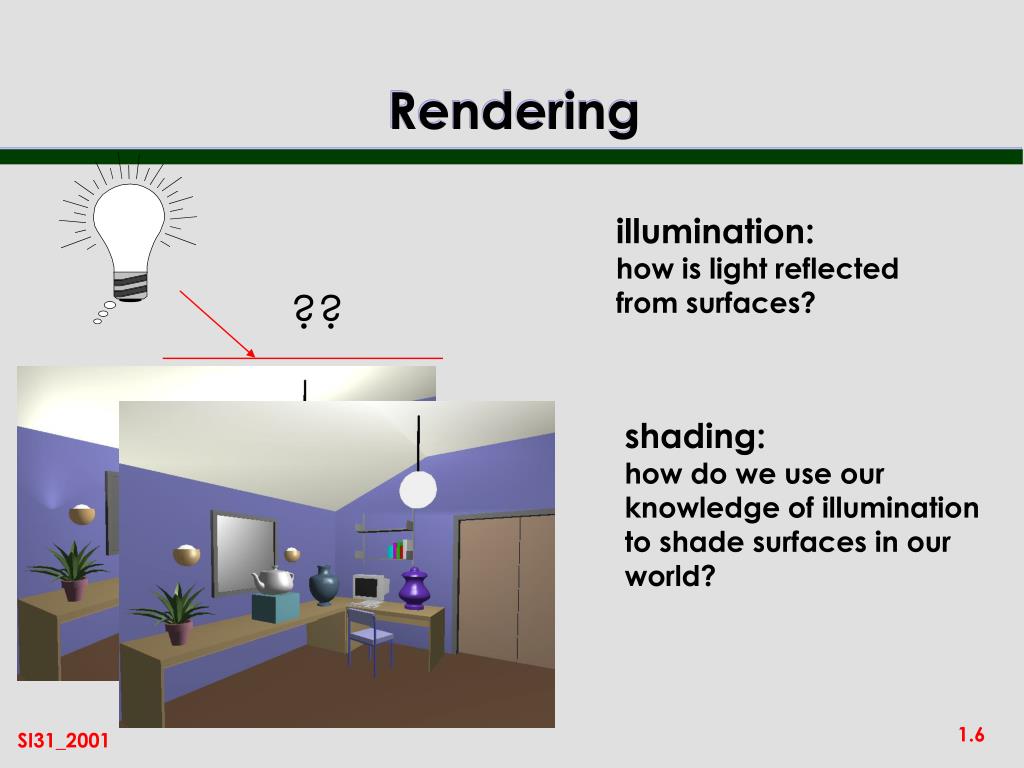 Rendering

??

illumination:
how is light reflected from surfaces?

shading:
how do we use our knowledge of illumination to shade surfaces in our world?

SI31_2001

1.6